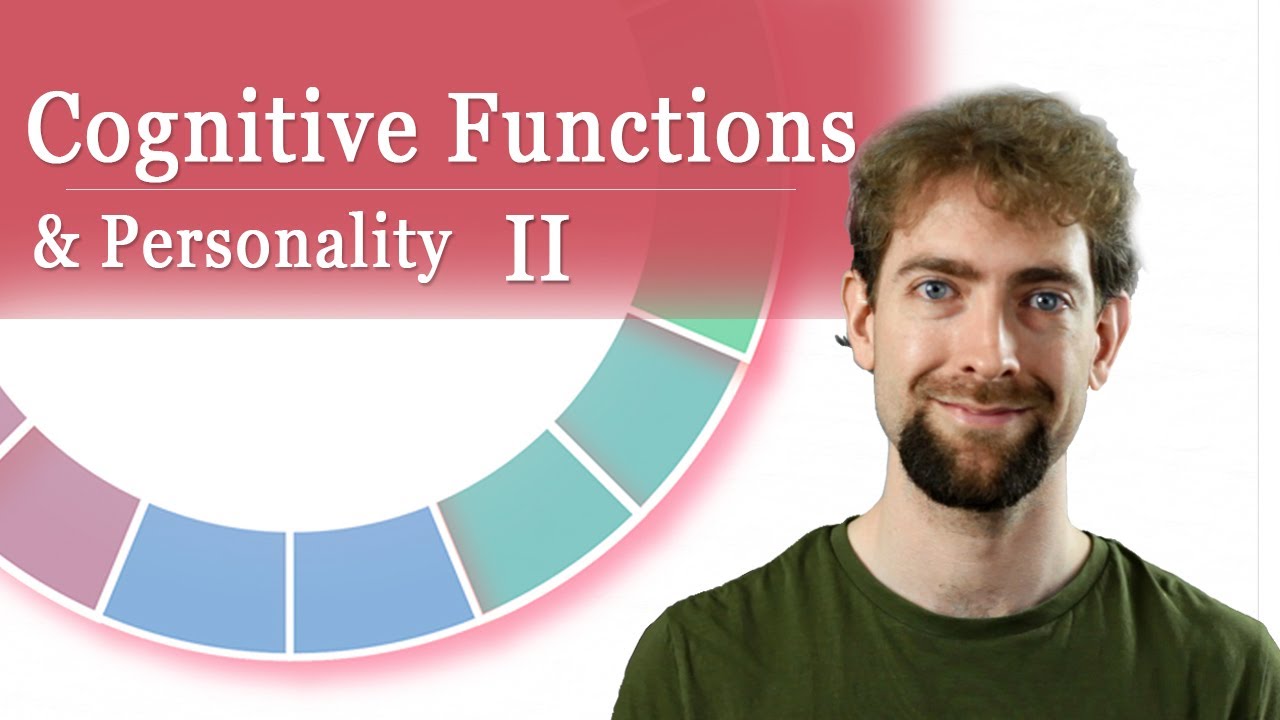 Cognitive Functions

& Personality II